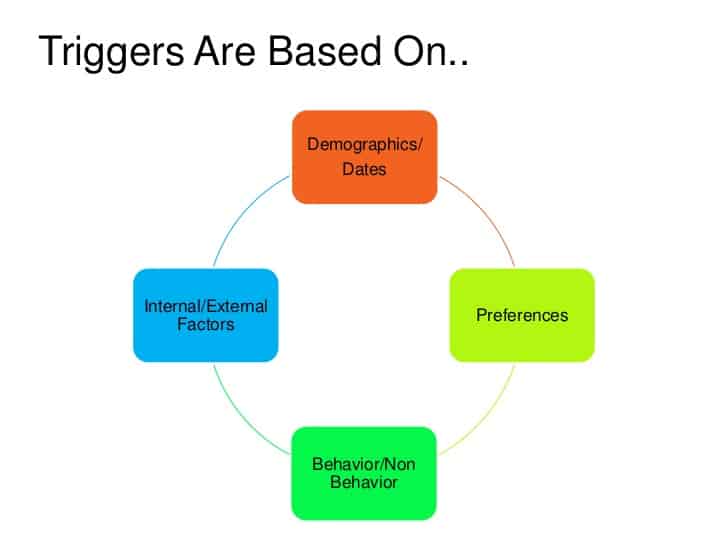 Triggers Are Based On..

Demographics/ Dates

Preferences

Behavior/Non Behavior

Internal/External Factors